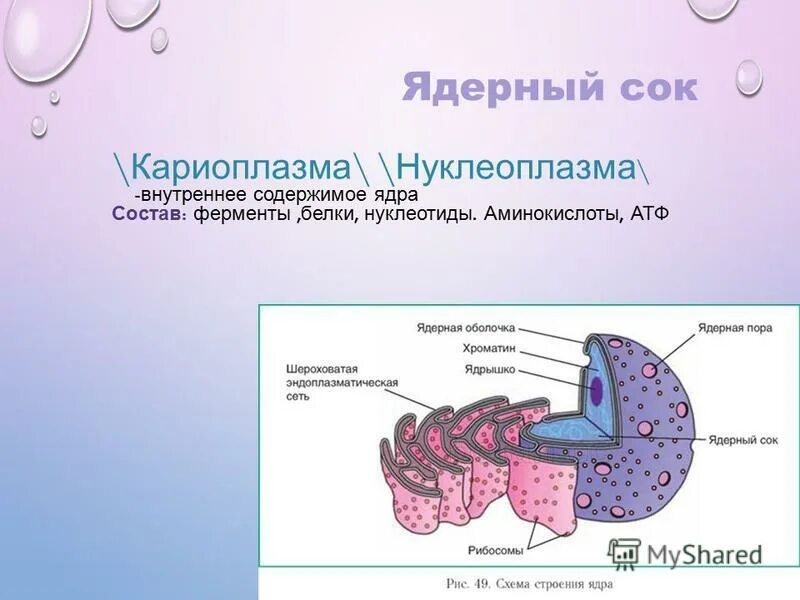 Ядерный сок

\Кариоплазма\ \Нуклеоплазма\
-внутреннее содержимое ядра
Состав: ферменты ,белки, нуклеотиды. Аминокислоты, АТФ

Ядерная оболочка
Хроматин
Ядрышко
Шероховатая эндоплазматическая сеть
Ядерная пора
Ядерный сок
Рибосомы

MyShared

Рис. 49. Схема строения ядра